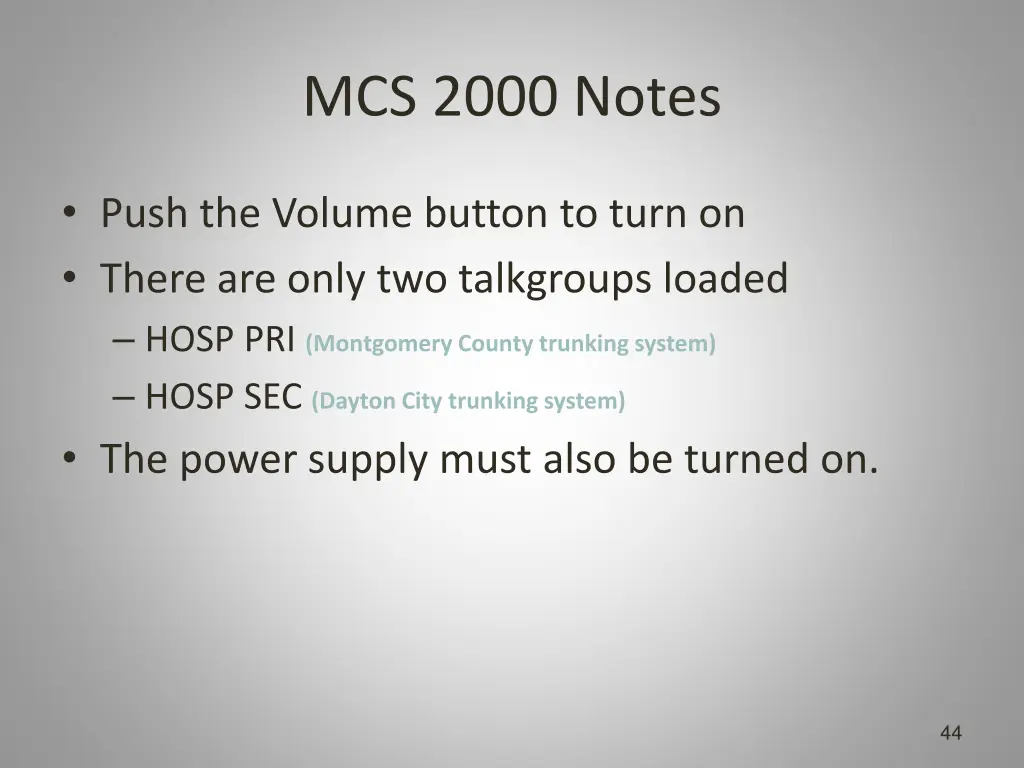 MCS 2000 Notes

• Push the Volume button to turn on
• There are only two talkgroups loaded
– HOSP PRI (Montgomery County trunking system)
– HOSP SEC (Dayton City trunking system)
• The power supply must also be turned on.

44